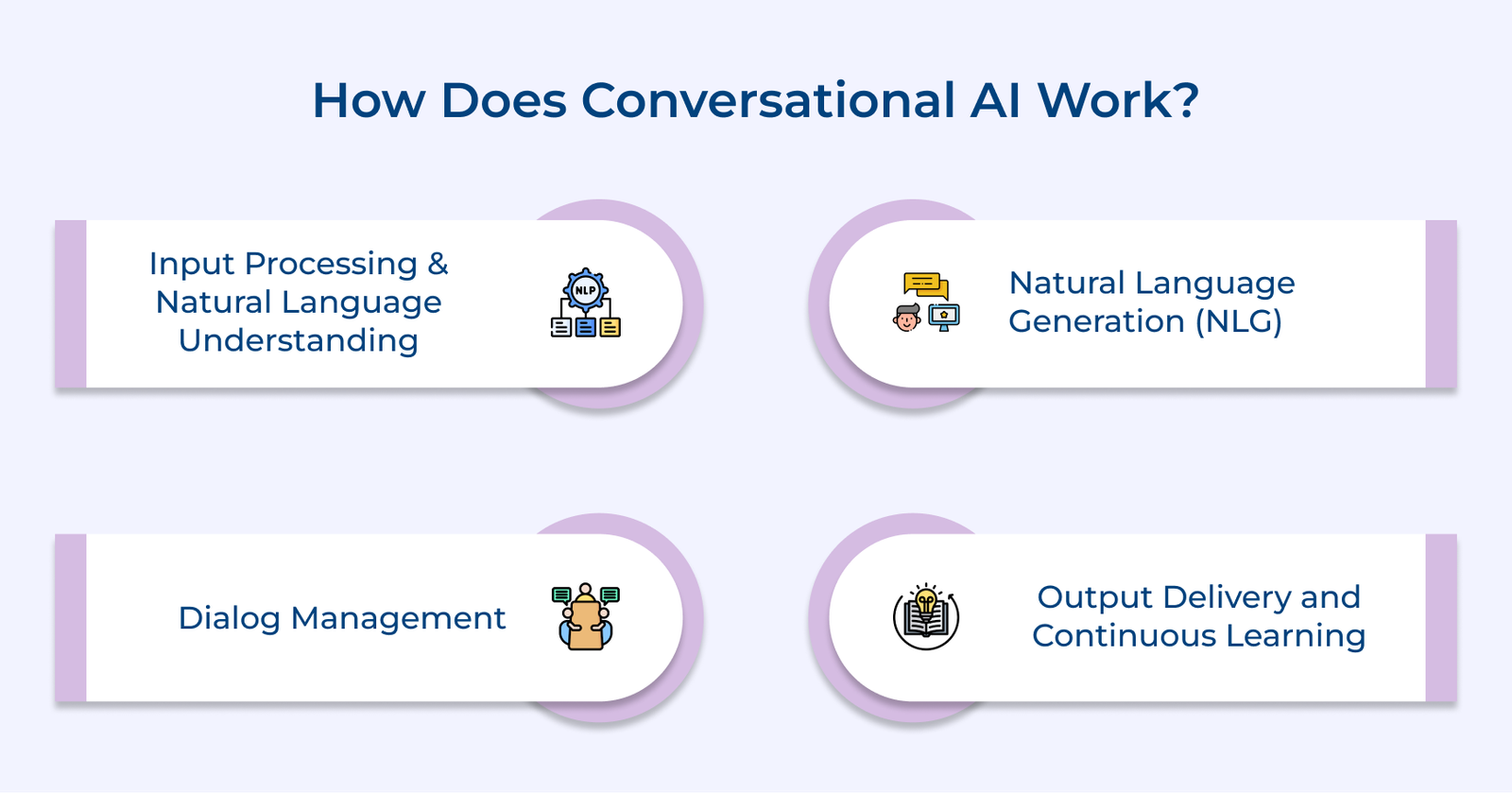 How Does Conversational AI Work?

Input Processing & Natural Language Understanding

NLP

Natural Language Generation (NLG)

Dialog Management

Output Delivery and Continuous Learning